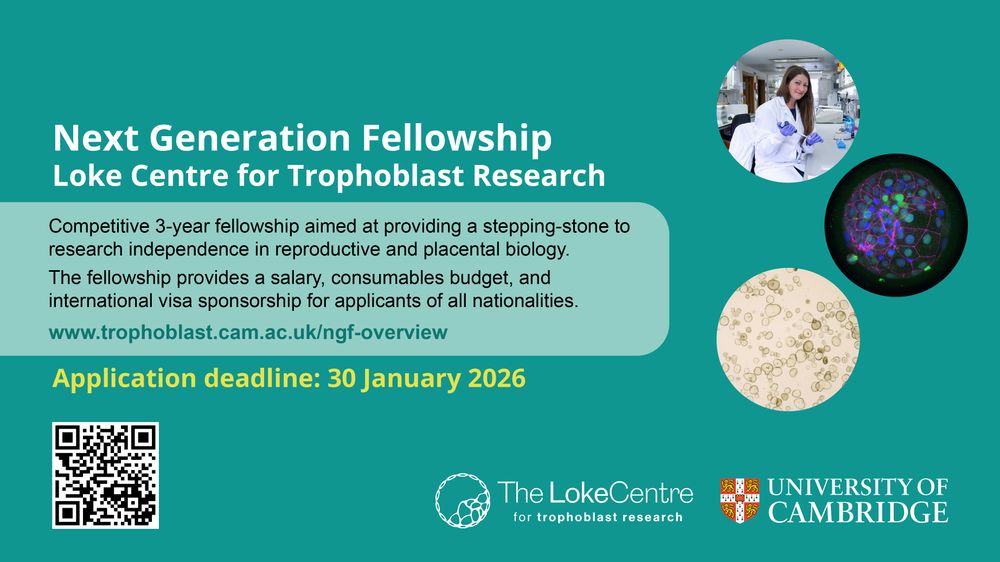 Next Generation Fellowship
Loke Centre for Trophoblast Research

Competitive 3-year fellowship aimed at providing a stepping-stone to research independence in reproductive and placental biology.

The fellowship provides a salary, consumables budget, and international visa sponsorship for applicants of all nationalities.

www.trophoblast.cam.ac.uk/ngf-overview

Application deadline: 30 January 2026

The LokeCentre
for trophoblast research

UNIVERSITY OF CAMBRIDGE